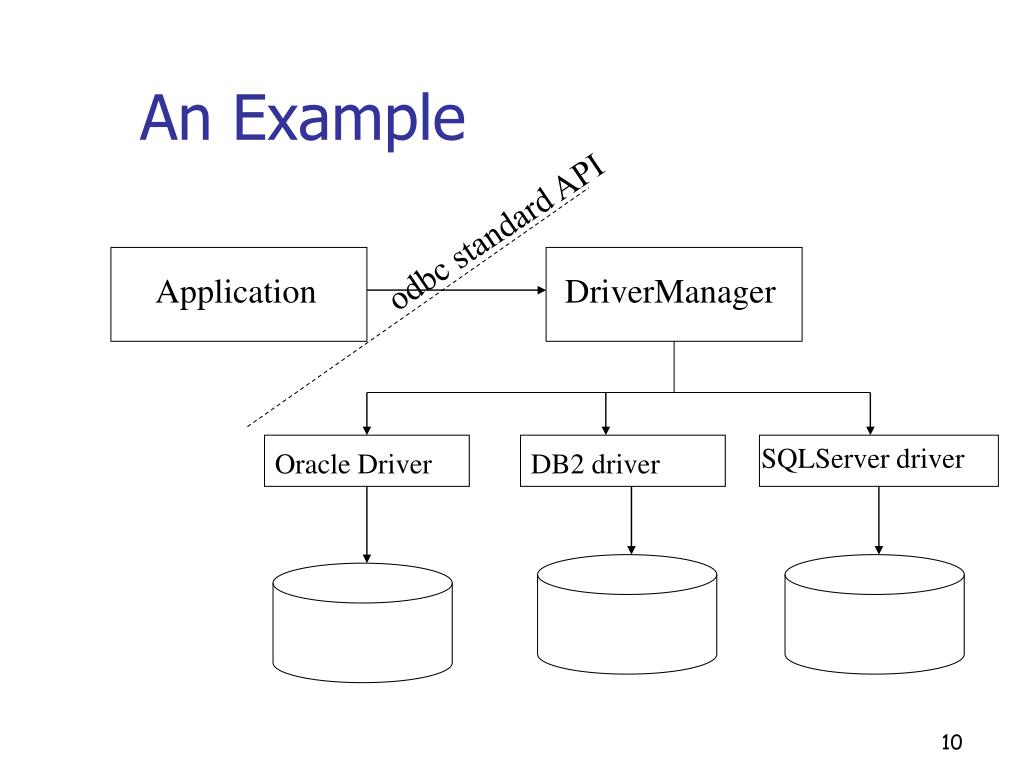 An Example

odbc standard API

Application

DriverManager

Oracle Driver

DB2 driver

SQLServer driver

10